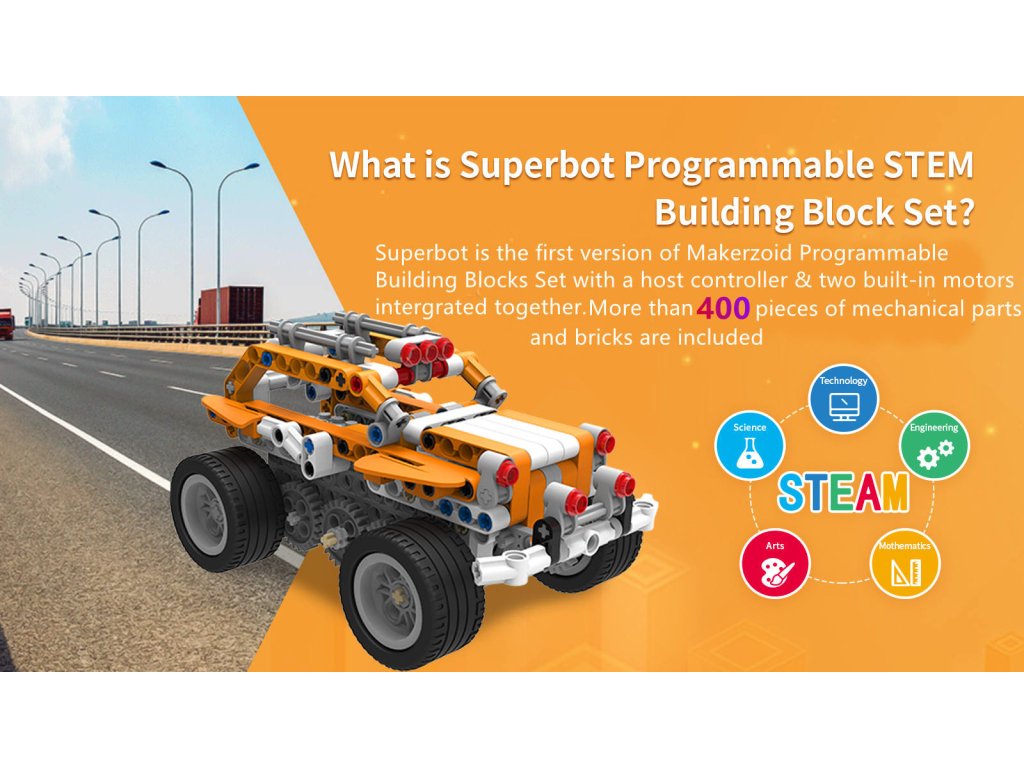 What is Superbot Programmable STEM Building Block Set?

Superbot is the first version of Makerzoid Programmable Building Blocks Set with a host controller & two built-in motors intergrated together.More than 400 pieces of mechanical parts and bricks are included

Technology

Science

Engineering

STEAM

Arts

Mathematics